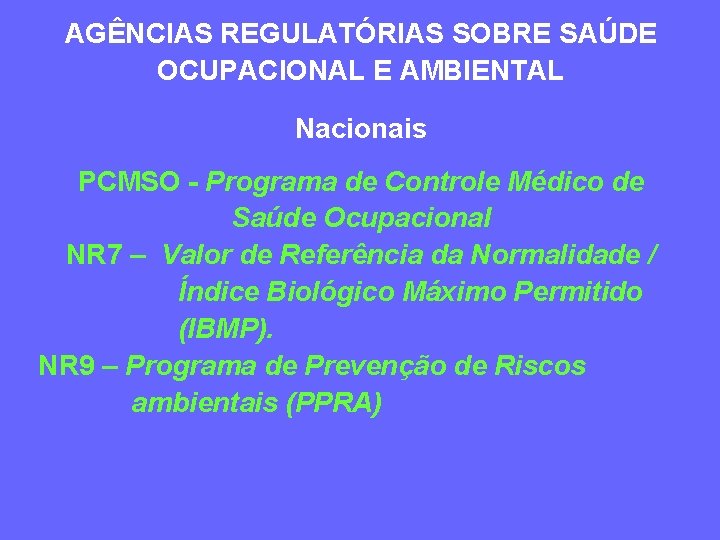 AGÊNCIAS REGULATÓRIAS SOBRE SAÚDE OCUPACIONAL E AMBIENTAL

Nacionais

PCMSO - Programa de Controle Médico de Saúde Ocupacional

NR7 – Valor de Referência da Normalidade / Índice Biológico Máximo Permitido (IBMP).

NR9 – Programa de Prevenção de Riscos ambientais (PPRA)